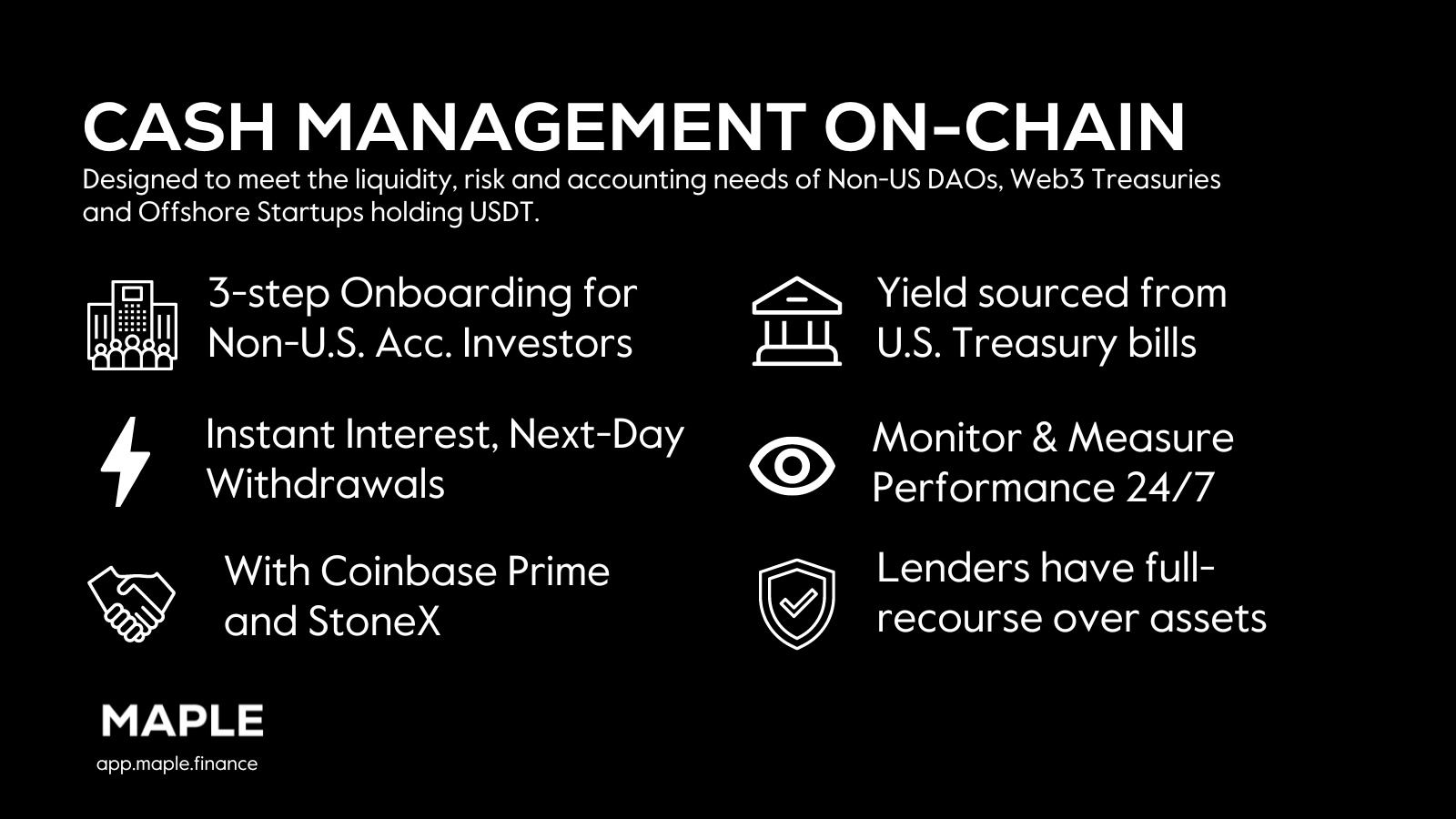 CASH MANAGEMENT ON-CHAIN
Designed to meet the liquidity, risk and accounting needs of Non-US DAOs, Web3 Treasuries and Offshore Startups holding USDT.

3-step Onboarding for Non-U.S. Acc. Investors

Instant Interest, Next-Day Withdrawals

With Coinbase Prime and StoneX

Yield sourced from U.S. Treasury bills

Monitor & Measure Performance 24/7

Lenders have full-recourse over assets

MAPLE
app.maple.finance